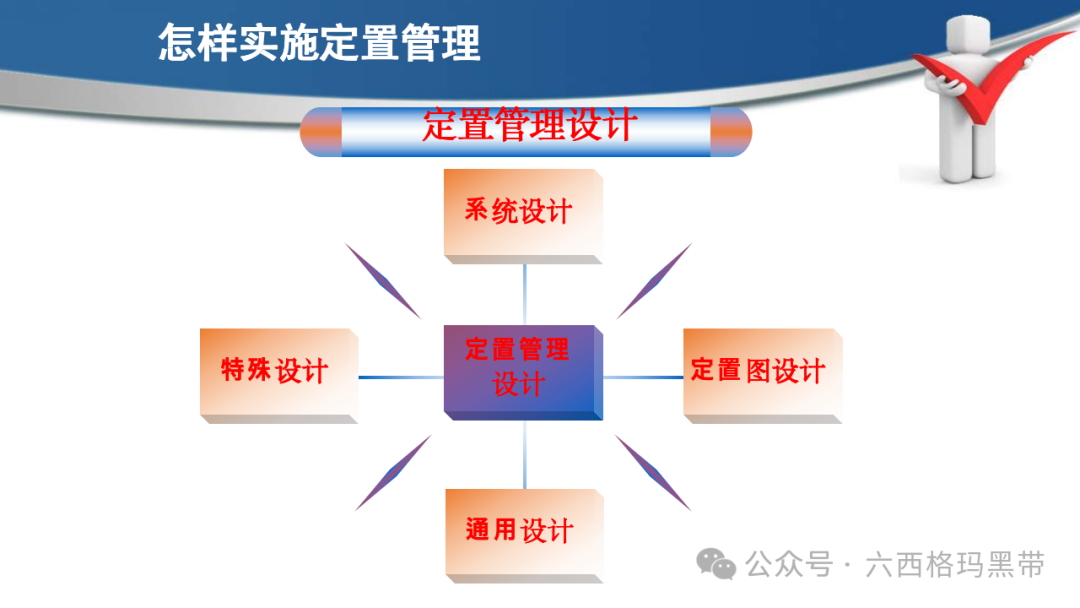 怎样实施定置管理

定置管理设计

系统设计

特殊设计

定置管理设计

定置图设计

通用设计

公众号 · 六西格玛黑带